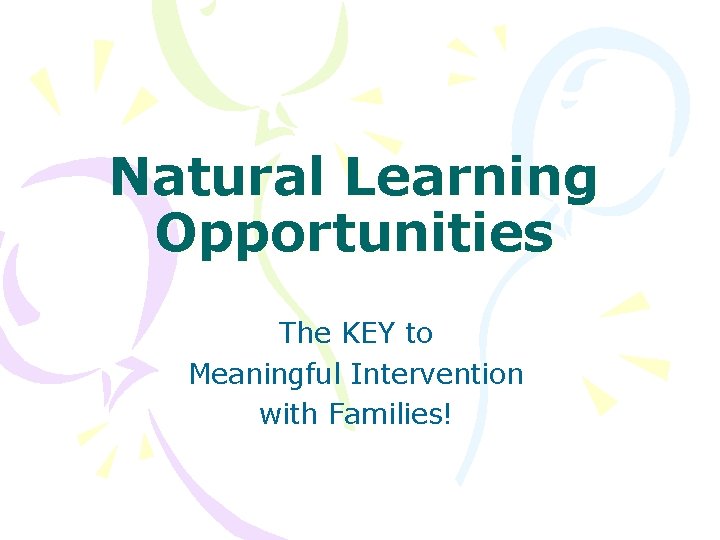 Natural Learning Opportunities

The KEY to
Meaningful Intervention
with Families!